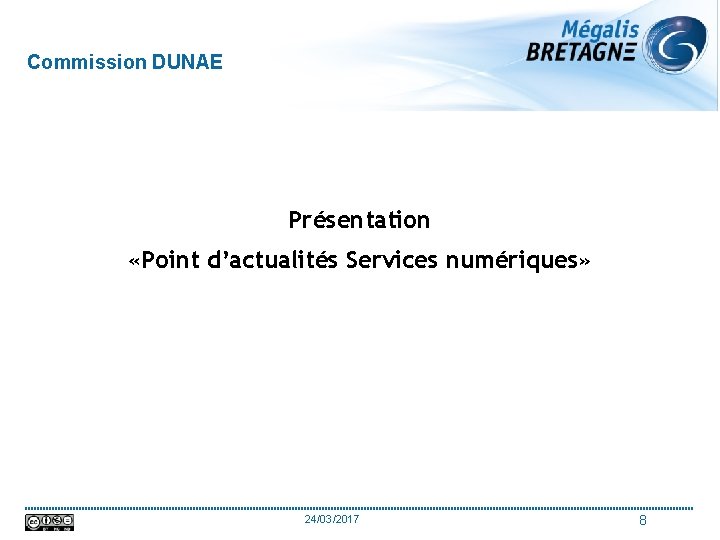 Commission DUNAE

Mégalis BRETAGNE

Présentation

«Point d'actualités Services numériques»

24/03/2017

8